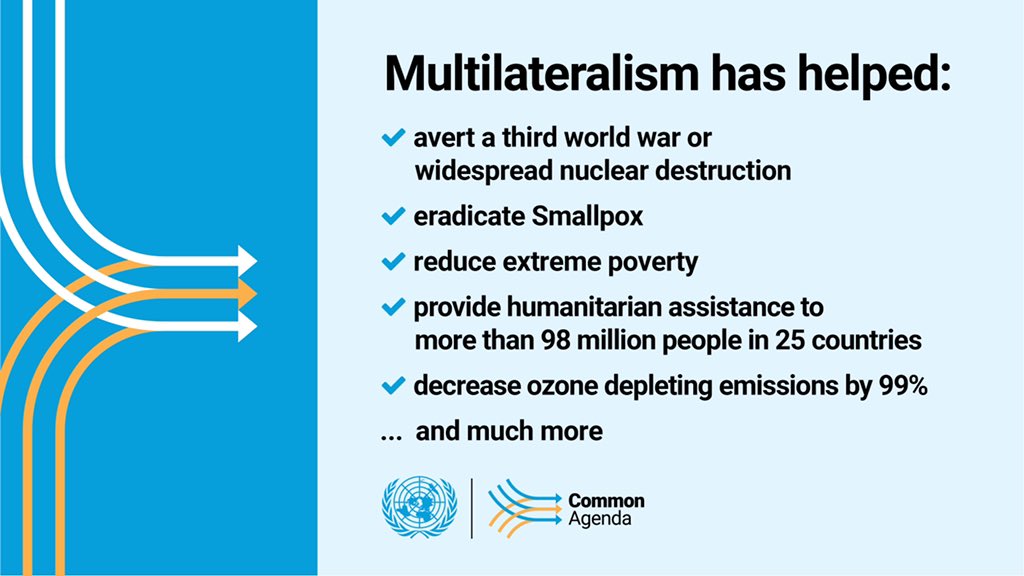 Multilateralism has helped:

✔ avert a third world war or widespread nuclear destruction

✔ eradicate Smallpox

✔ reduce extreme poverty

✔ provide humanitarian assistance to more than 98 million people in 25 countries

✔ decrease ozone depleting emissions by 99%

... and much more

Common Agenda